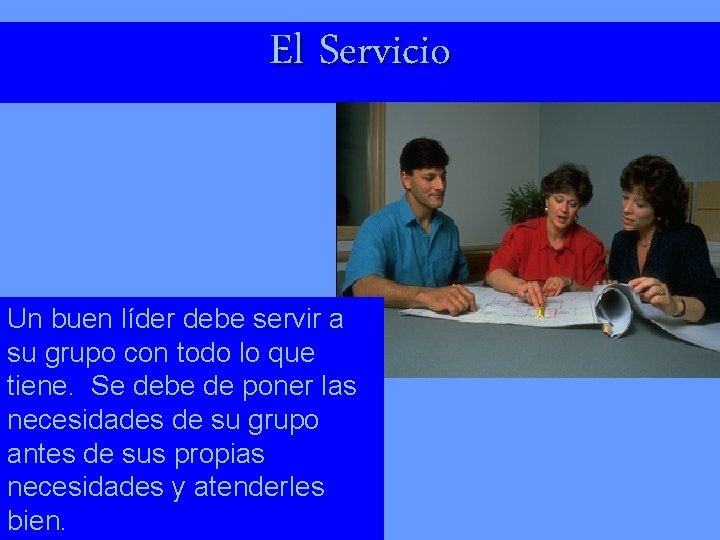 El Servicio

Un buen líder debe servir a su grupo con todo lo que tiene. Se debe de poner las necesidades de su grupo antes de sus propias necesidades y atenderles bien.